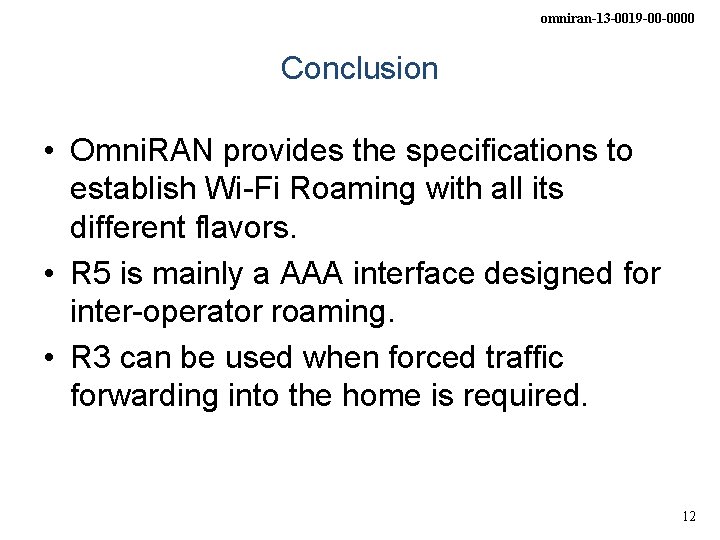 omniran-13-0019-00-0000

Conclusion

• OmniRAN provides the specifications to establish Wi-Fi Roaming with all its different flavors.

• R5 is mainly a AAA interface designed for inter-operator roaming.

• R3 can be used when forced traffic forwarding into the home is required.

12